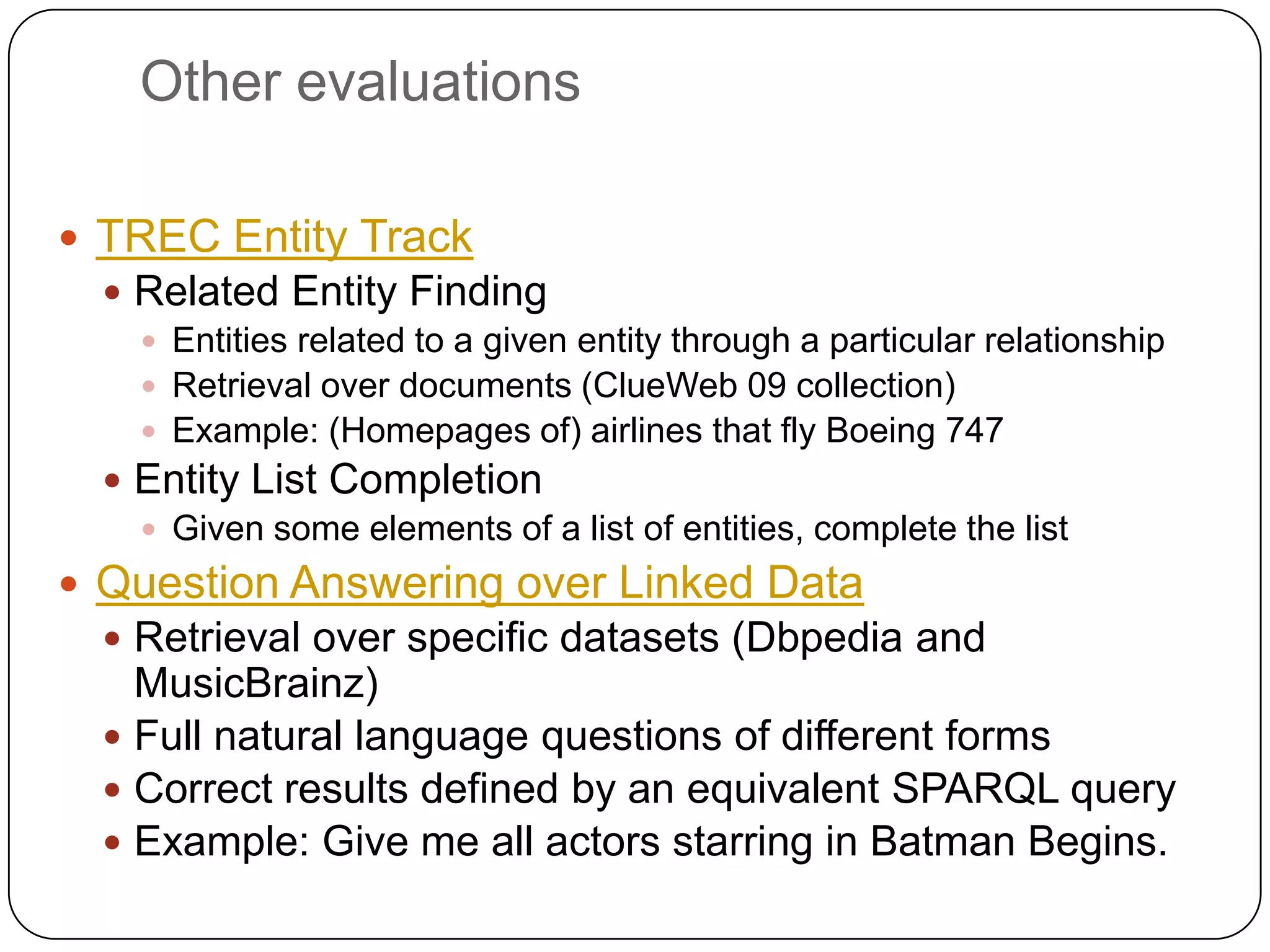 Other evaluations

- TREC Entity Track
  - Related Entity Finding
    - Entities related to a given entity through a particular relationship
    - Retrieval over documents (ClueWeb 09 collection)
    - Example: (Homepages of) airlines that fly Boeing 747
  - Entity List Completion
    - Given some elements of a list of entities, complete the list
- Question Answering over Linked Data
  - Retrieval over specific datasets (Dbpedia and MusicBrainz)
  - Full natural language questions of different forms
  - Correct results defined by an equivalent SPARQL query
  - Example: Give me all actors starring in Batman Begins.